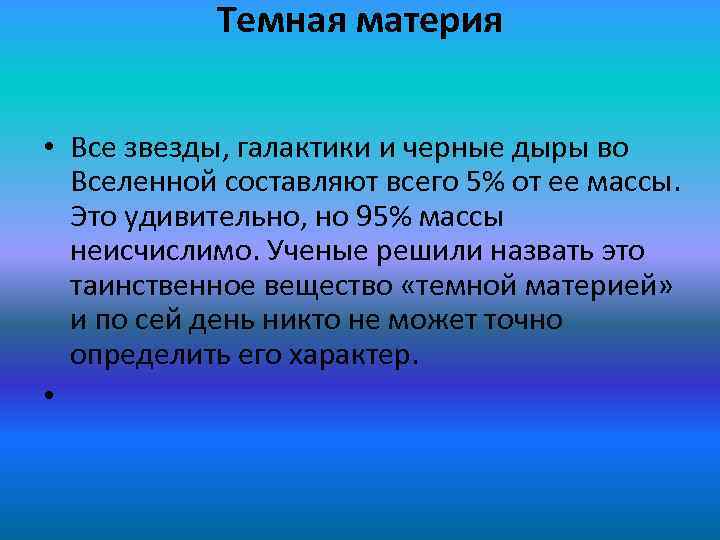 Темная материя

• Все звезды, галактики и черные дыры во Вселенной составляют всего 5% от ее массы. Это удивительно, но 95% массы неисчислимо. Ученые решили назвать это таинственное вещество «темной материей» и по сей день никто не может точно определить его характер.

•